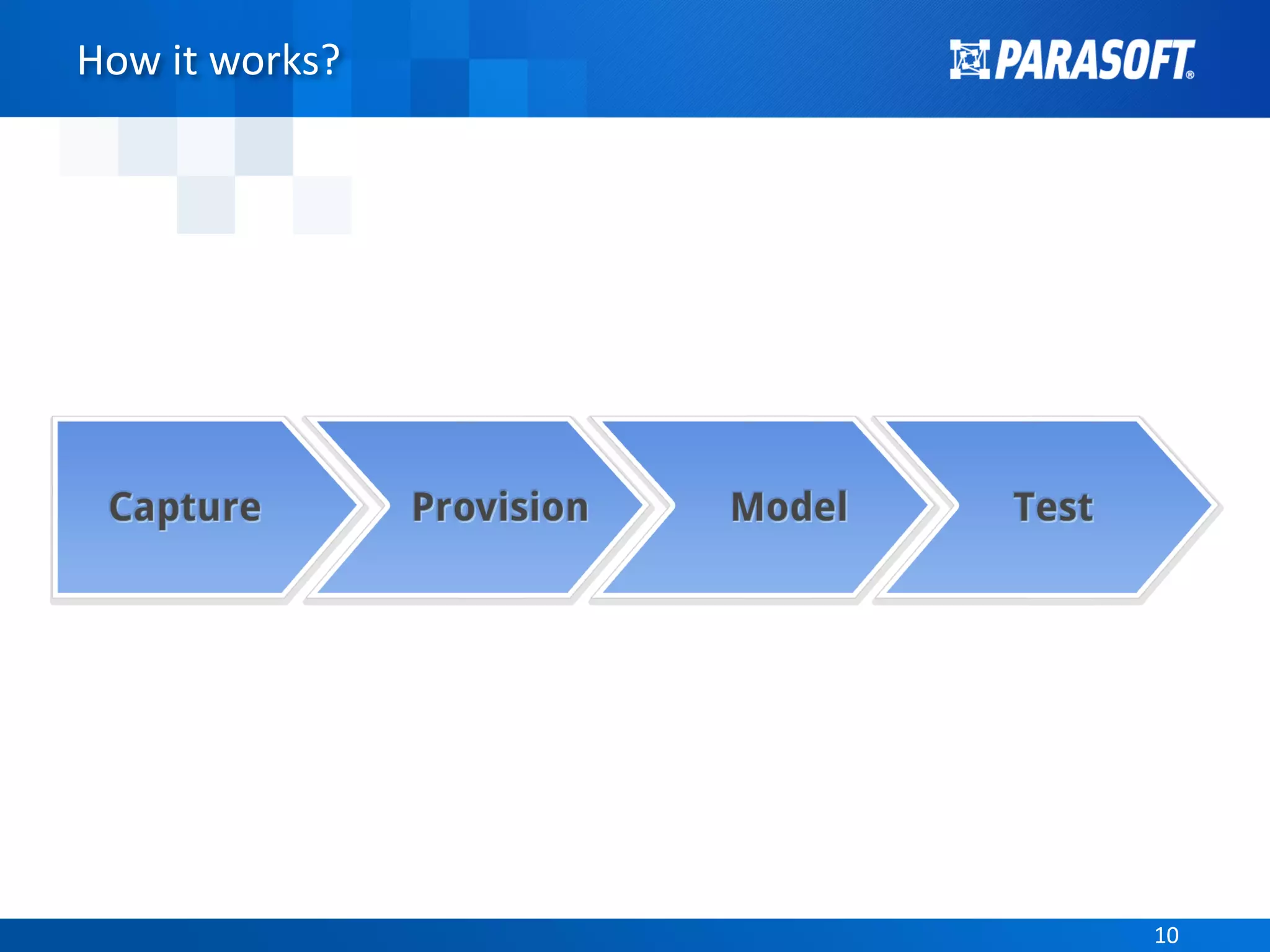 How it works?

PARASOFT®

Capture

Provision

Model

Test

10